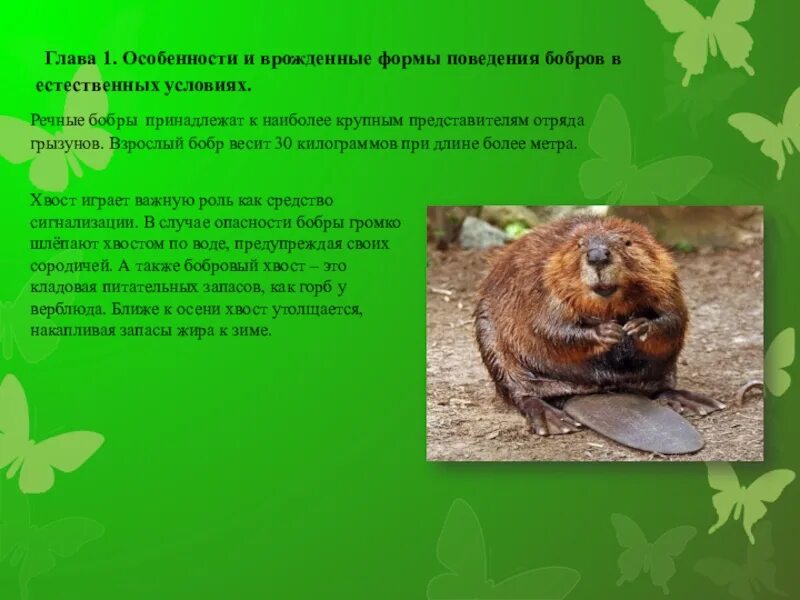 Глава 1. Особенности и врожденные формы поведения бобров в естественных условиях.

Речные бобры принадлежат к наиболее крупным представителям отряда грызунов. Взрослый бобр весит 30 килограммов при длине более метра.

Хвост играет важную роль как средство сигнализации. В случае опасности бобры громко шлёпают хвостом по воде, предупреждая своих сородичей. А также бобровый хвост – это кладовая питательных запасов, как горб у верблюда. Ближе к осени хвост утолщается, накапливая запасы жира к зиме.